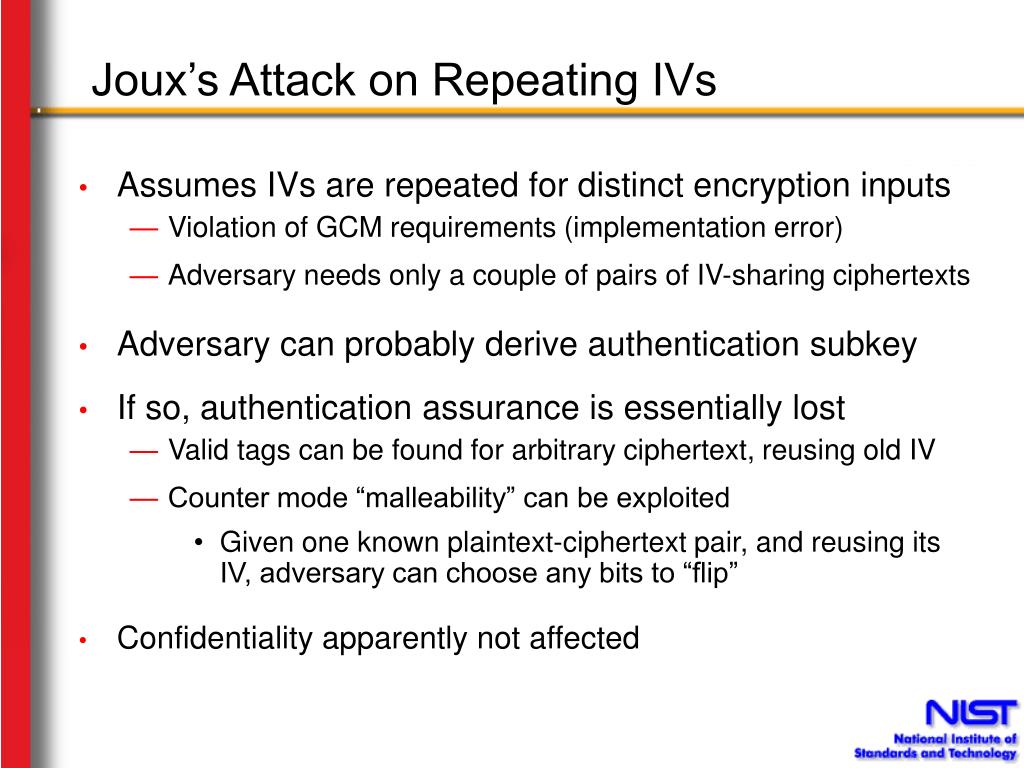 Joux’s Attack on Repeating IVs

• Assumes IVs are repeated for distinct encryption inputs
— Violation of GCM requirements (implementation error)
— Adversary needs only a couple of pairs of IV-sharing ciphertexts

• Adversary can probably derive authentication subkey

• If so, authentication assurance is essentially lost
— Valid tags can be found for arbitrary ciphertext, reusing old IV
— Counter mode “malleability” can be exploited
• Given one known plaintext-ciphertext pair, and reusing its IV, adversary can choose any bits to “flip”

• Confidentiality apparently not affected

NIST
National Institute of Standards and Technology